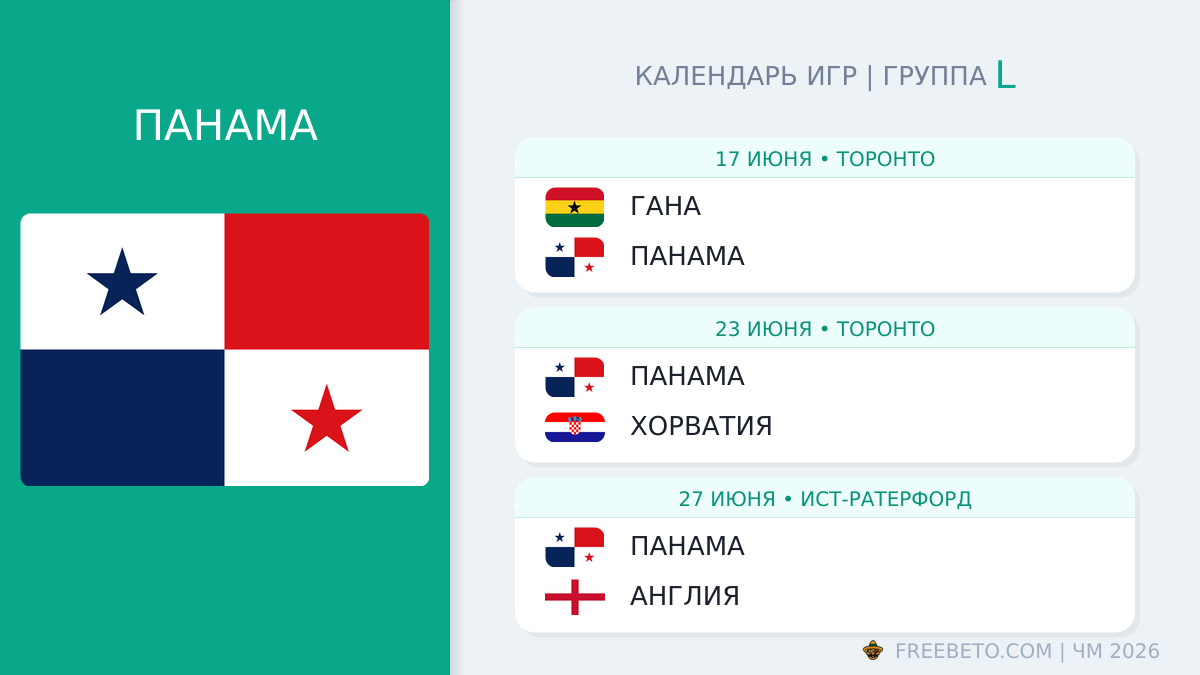 ПАНАМА

КАЛЕНДАРЬ ИГР | ГРУППА L

17 ИЮНЯ • ТОРОНТО

ГАНА

ПАНАМА

23 ИЮНЯ • ТОРОНТО

ПАНАМА

ХОРВАТИЯ

27 ИЮНЯ • ИСТ-РАТЕРФОРД

ПАНАМА

АНГЛИЯ

FREEBETO.COM | ЧМ 2026